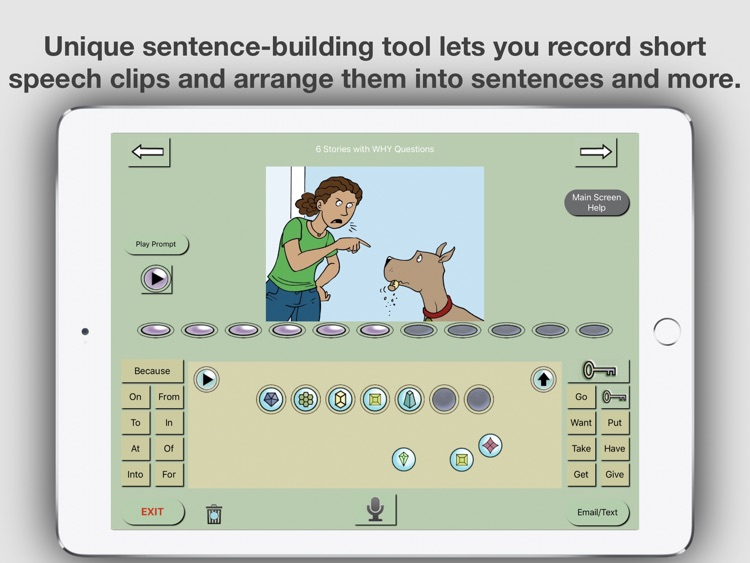 Unique sentence-building tool lets you record short speech clips and arrange them into sentences and more.

6 Stories with WHY Questions

Main Screen Help

Play Prompt

Because

On From

To In

At Of

Into For

Go

Want Put

Take Have

Get Give

EXIT

Email/Text